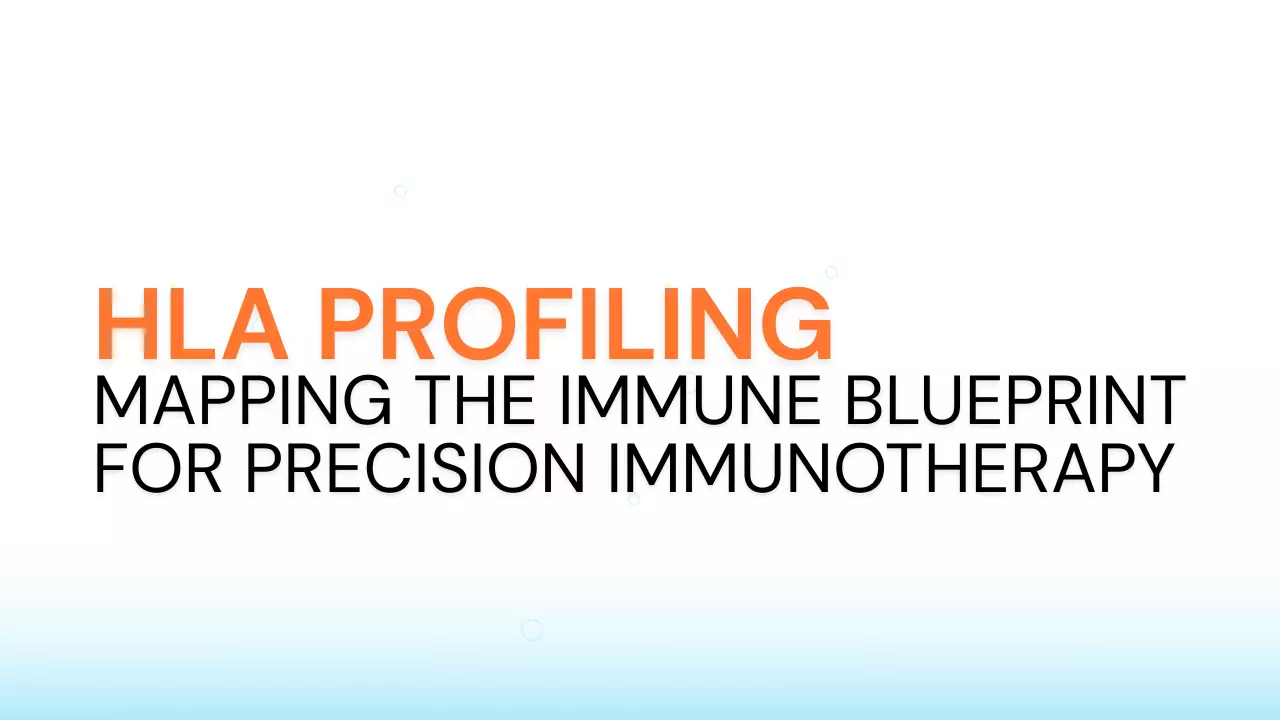 HLA PROFILING
MAPPING THE IMMUNE BLUEPRINT FOR PRECISION IMMUNOTHERAPY